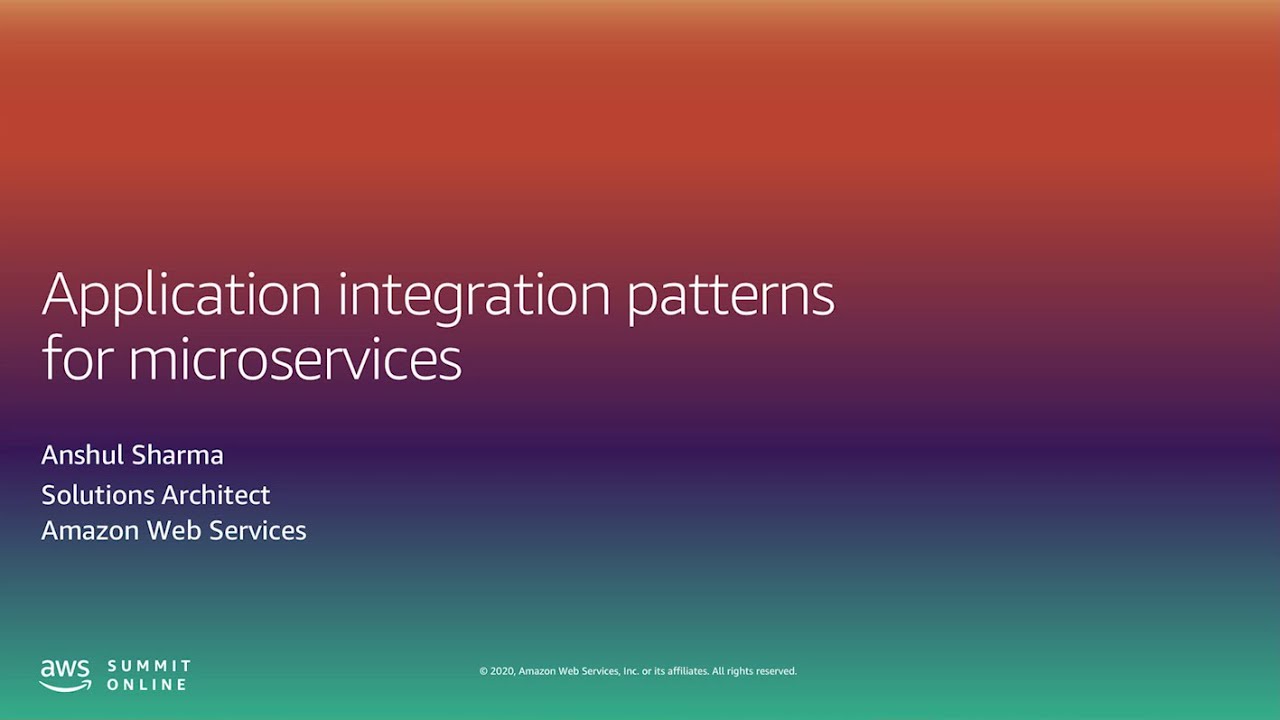 Application integration patterns for microservices

Anshul Sharma

Solutions Architect
Amazon Web Services

aws SUMMIT ONLINE

© 2020, Amazon Web Services, Inc. or its affiliates. All rights reserved.